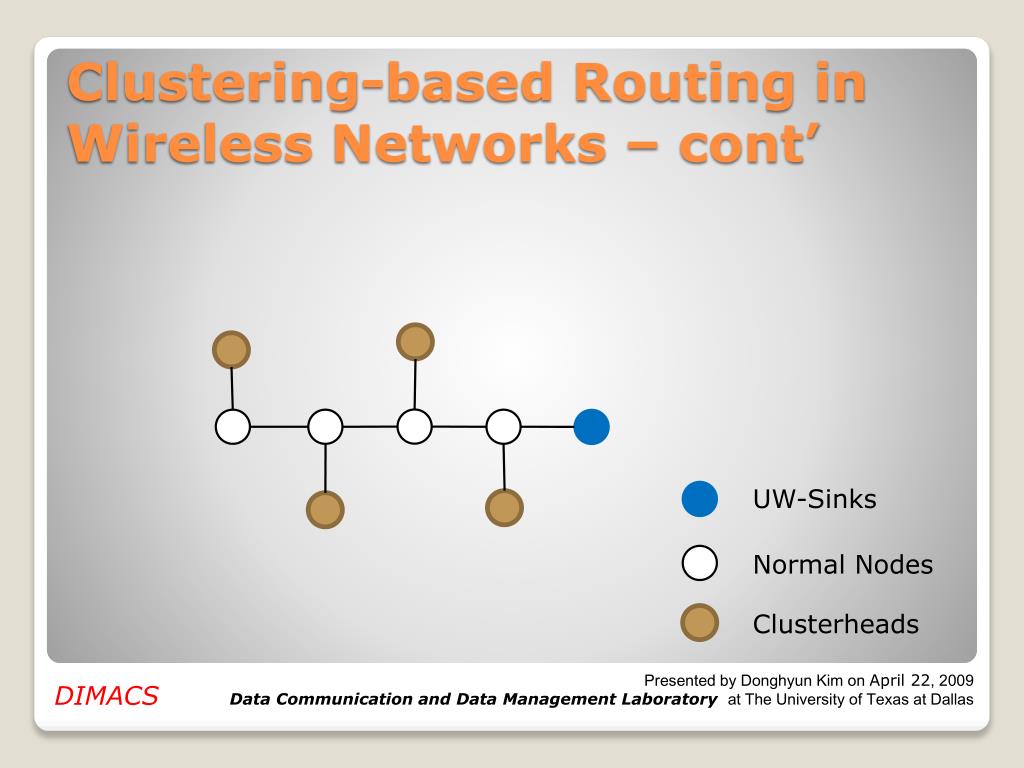 Clustering-based Routing in Wireless Networks – cont’

UW-Sinks

Normal Nodes

Clusterheads

DIMACS

Presented by Donghyun Kim on April 22, 2009

Data Communication and Data Management Laboratory at The University of Texas at Dallas